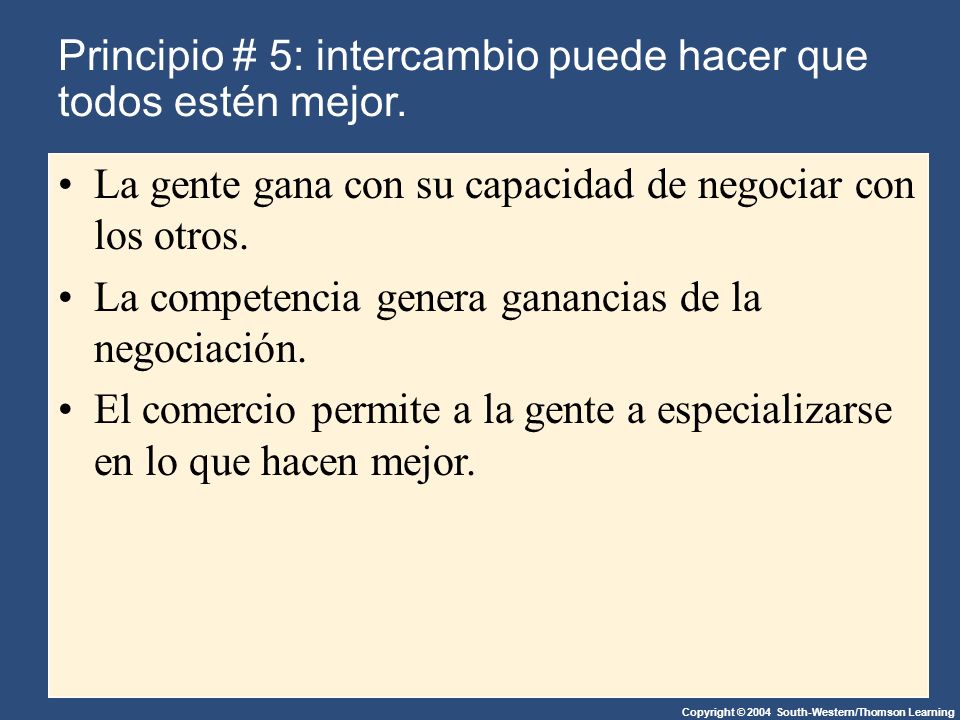 Principio # 5: intercambio puede hacer que todos estén mejor.

• La gente gana con su capacidad de negociar con los otros.

• La competencia genera ganancias de la negociación.

• El comercio permite a la gente a especializarse en lo que hacen mejor.

Copyright © 2004 South-Western/Thomson Learning